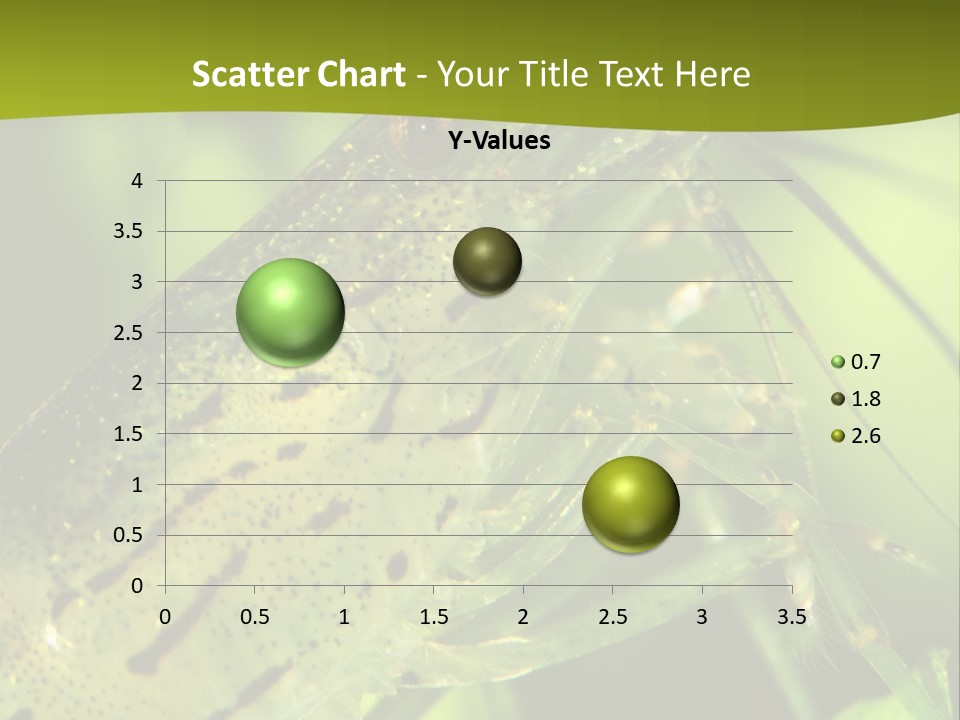 Scatter Chart - Your Title Text Here

Y-Values

4
3.5
3
2.5
2
1.5
1
0.5
0

0 0.5 1 1.5 2 2.5 3 3.5

0.7
1.8
2.6